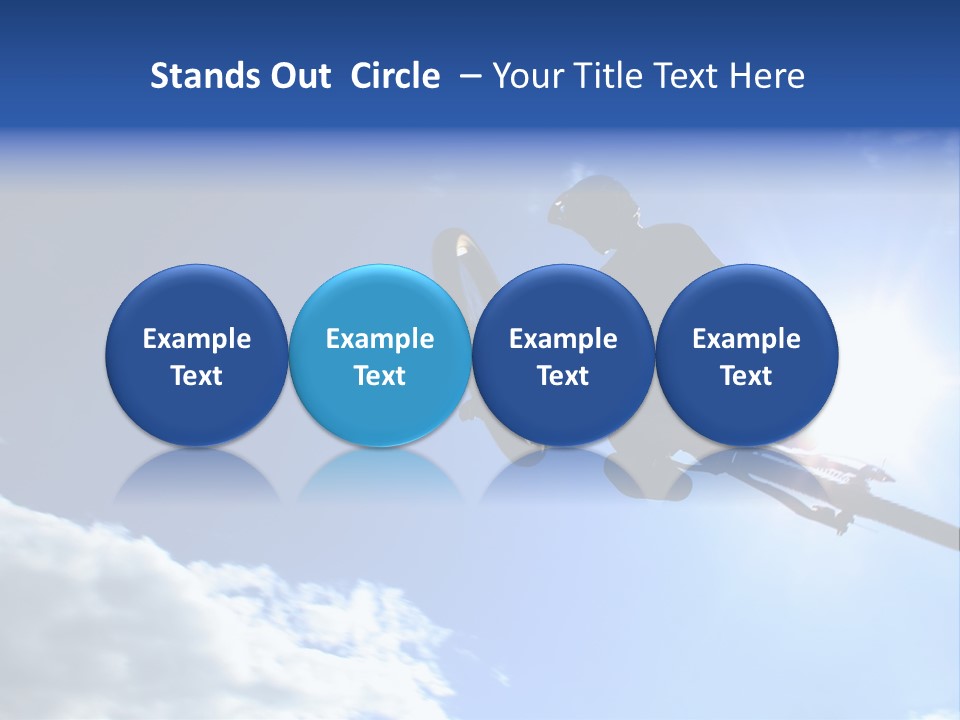 Stands Out  Circle  – Your Title Text Here

Example Text

Example Text

Example Text

Example Text